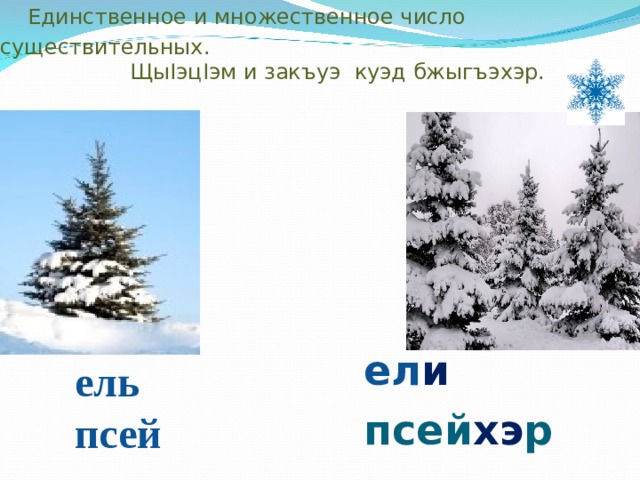 Единственное и множественное число существительных.
ЩыIэцIэм и закъуэ куэд бжыгъэхэр.

ель
псей

ели
псейхэр